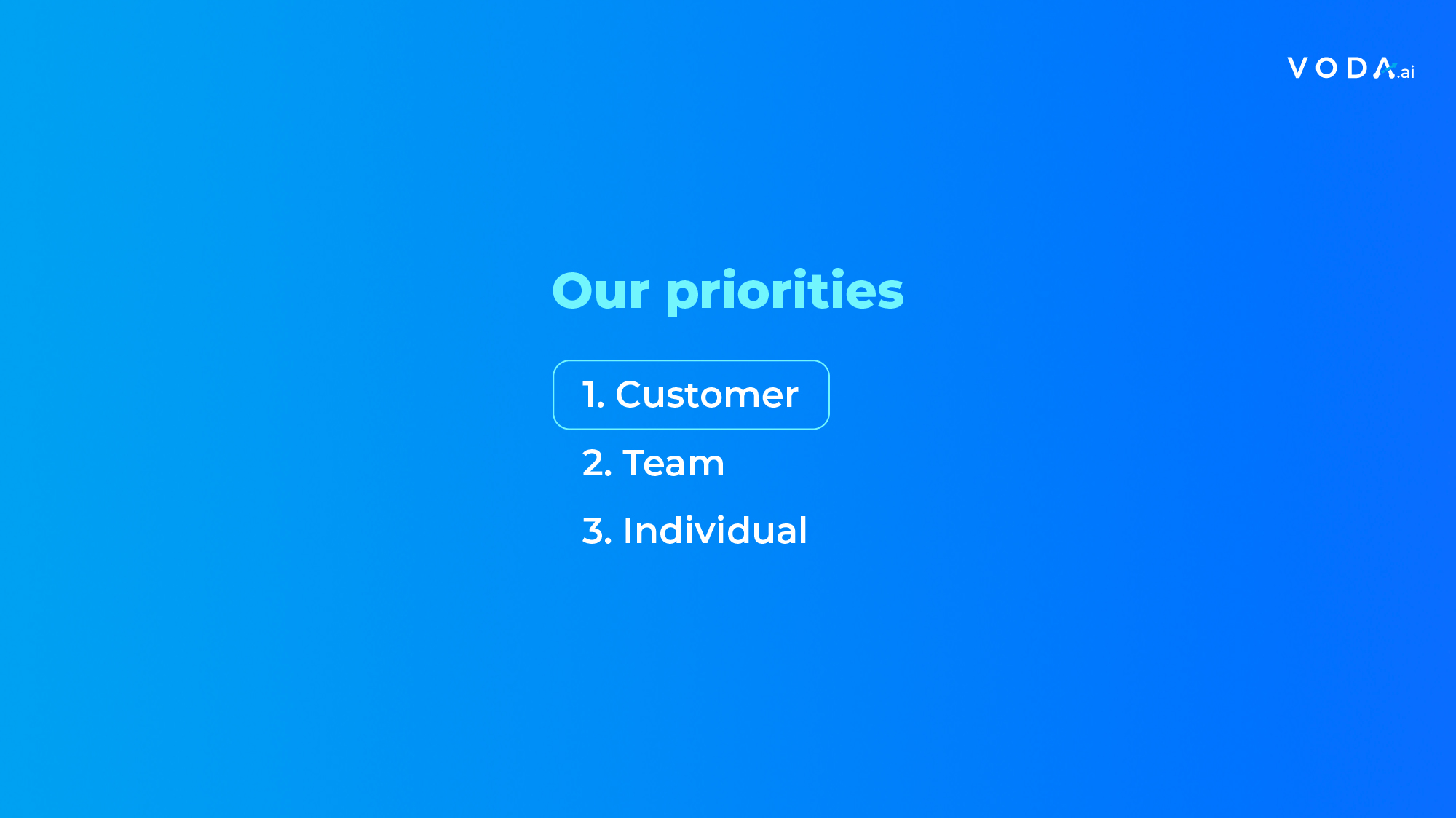 VODA.ai

Our priorities

1. Customer

2. Team

3. Individual